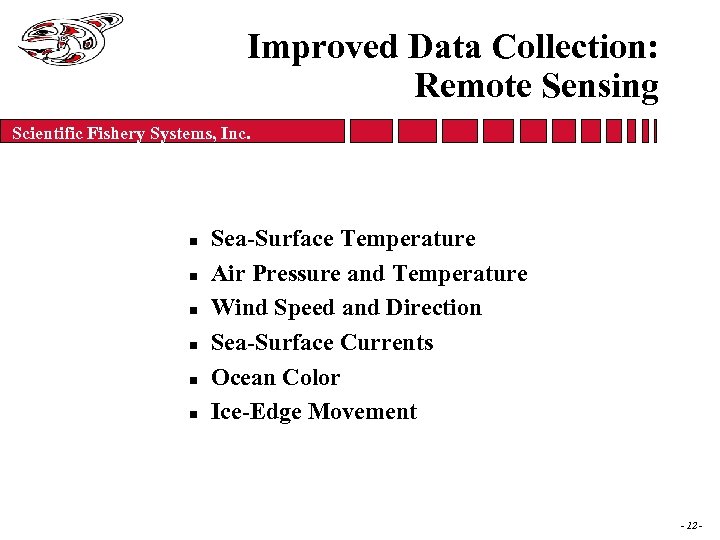 Improved Data Collection: Remote Sensing

Scientific Fishery Systems, Inc.

- Sea-Surface Temperature
- Air Pressure and Temperature
- Wind Speed and Direction
- Sea-Surface Currents
- Ocean Color
- Ice-Edge Movement

- 12 -